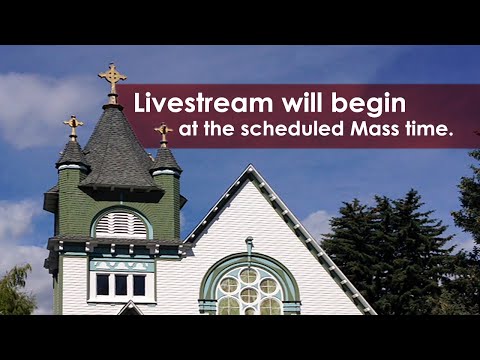 Livestream will begin
at the scheduled Mass time.